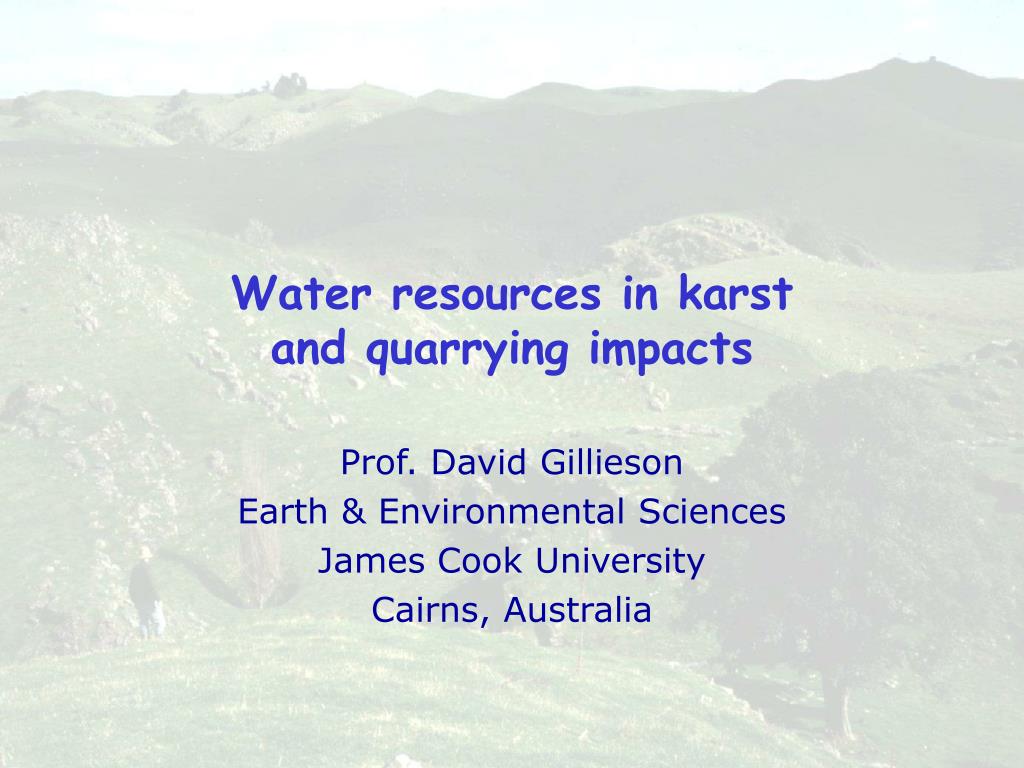 Water resources in karst and quarrying impacts

Prof. David Gillieson
Earth & Environmental Sciences
James Cook University
Cairns, Australia